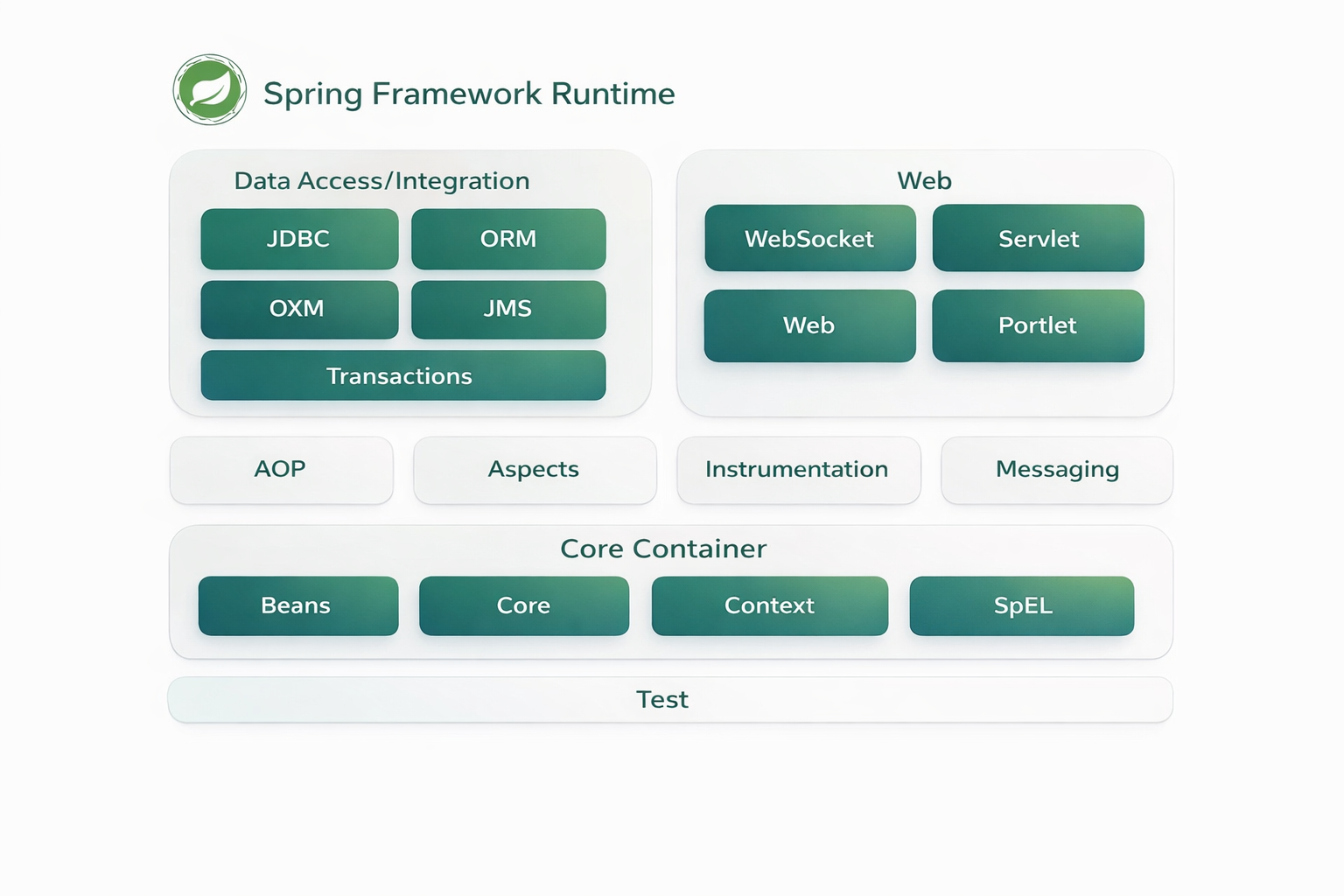 Spring Framework Runtime

Data Access/Integration

JDBC

ORM

OXM

JMS

Transactions

Web

WebSocket

Servlet

Web

Portlet

AOP

Aspects

Instrumentation

Messaging

Core Container

Beans

Core

Context

SpEL

Test